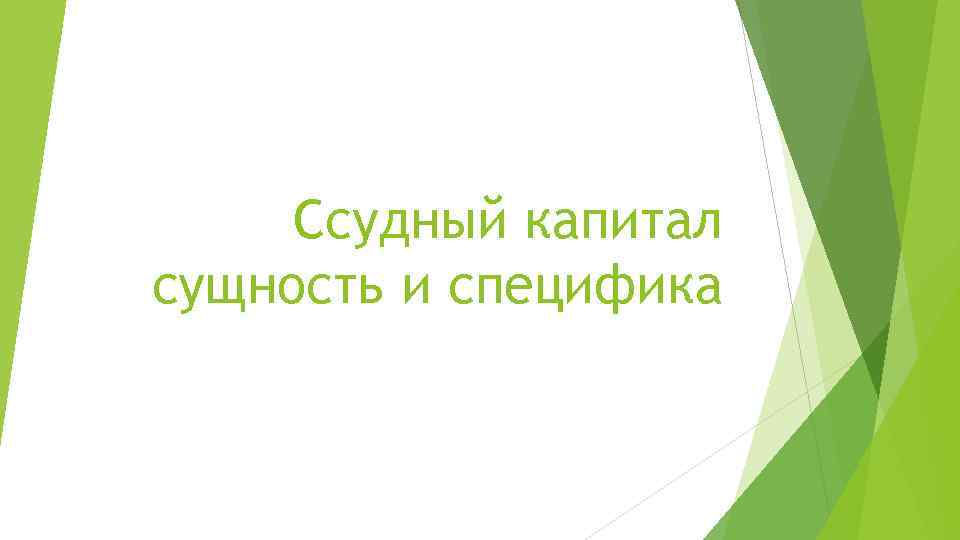 Ссудный капитал сущность и специфика